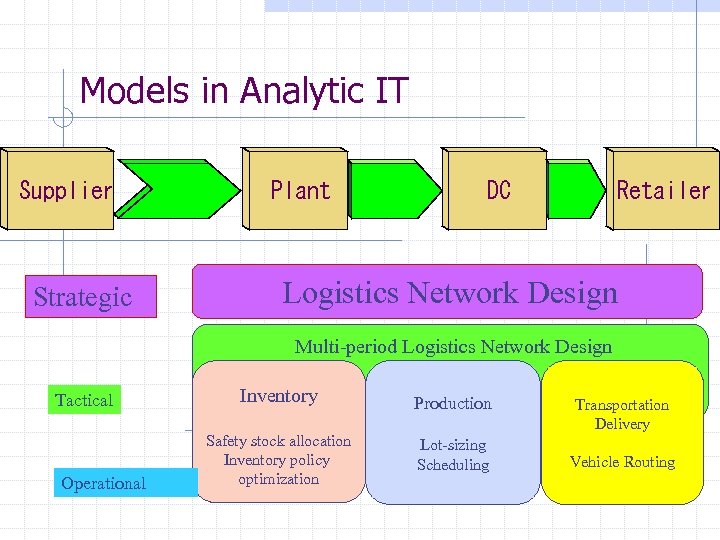 Models in Analytic IT

Supplier

Plant

DC

Retailer

Strategic

Logistics Network Design

Multi-period Logistics Network Design

Tactical

Operational

Inventory

Safety stock allocation
Inventory policy optimization

Production

Lot-sizing
Scheduling

Transportation
Delivery

Vehicle Routing